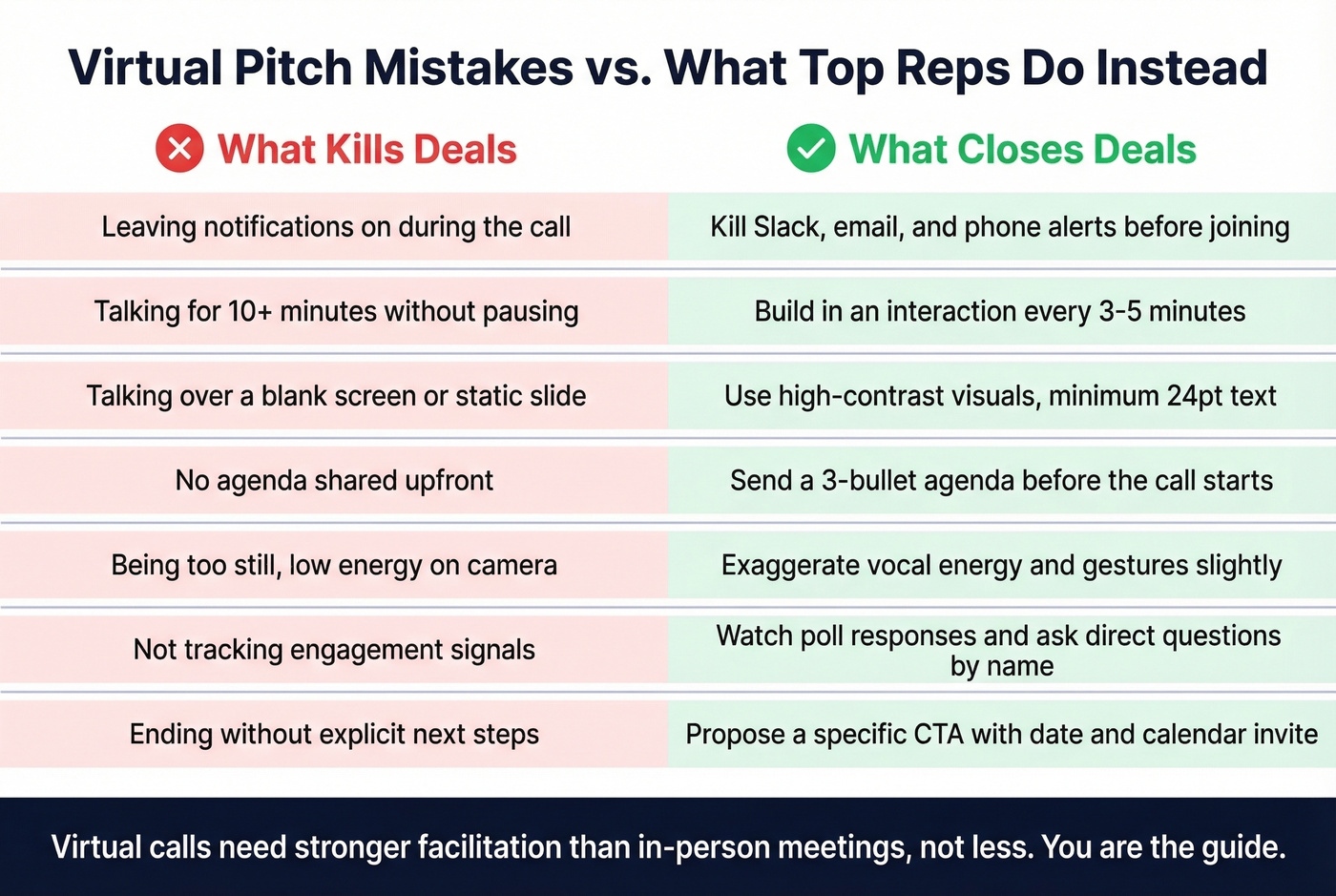 Virtual Pitch Mistakes vs. What Top Reps Do Instead

| What Kills Deals | What Closes Deals |
|---|---|
| Leaving notifications on during the call | Kill Slack, email, and phone alerts before joining |
| Talking for 10+ minutes without pausing | Build in an interaction every 3-5 minutes |
| Talking over a blank screen or static slide | Use high-contrast visuals, minimum 24pt text |
| No agenda shared upfront | Send a 3-bullet agenda before the call starts |
| Being too still, low energy on camera | Exaggerate vocal energy and gestures slightly |
| Not tracking engagement signals | Watch poll responses and ask direct questions by name |
| Ending without explicit next steps | Propose a specific CTA with date and calendar invite |

Virtual calls need stronger facilitation than in-person meetings, not less. You are the guide.